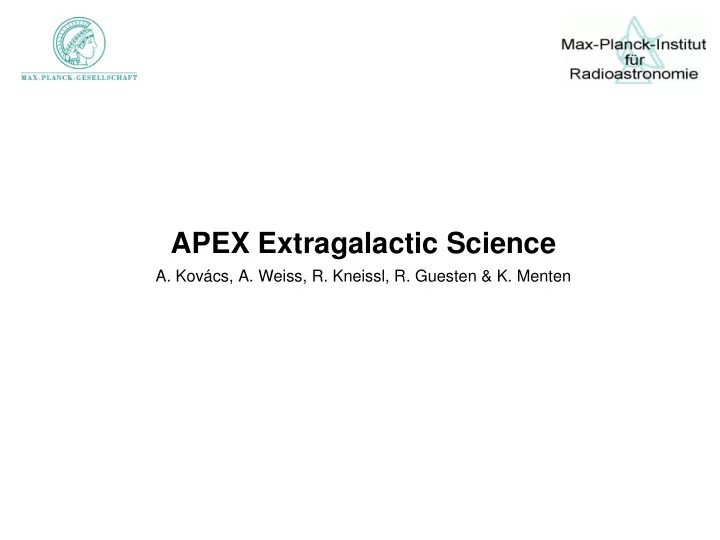 MAX-PLANCK-GESELLSCHAFT

Max-Planck-Institut
für
Radioastronomie

APEX Extragalactic Science

A. Kovács, A. Weiss, R. Kneissl, R. Guesten & K. Menten